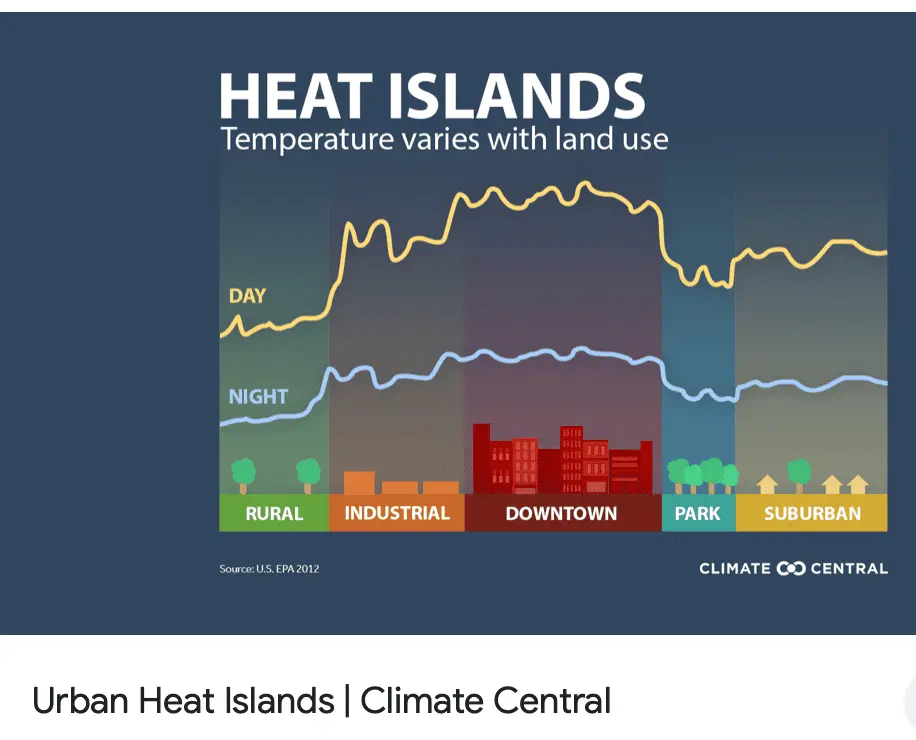 HEAT ISLANDS
Temperature varies with land use

DAY

NIGHT

RURAL
INDUSTRIAL
DOWNTOWN
PARK
SUBURBAN

Source: U.S. EPA 2012

CLIMATE CENTRAL

Urban Heat Islands | Climate Central